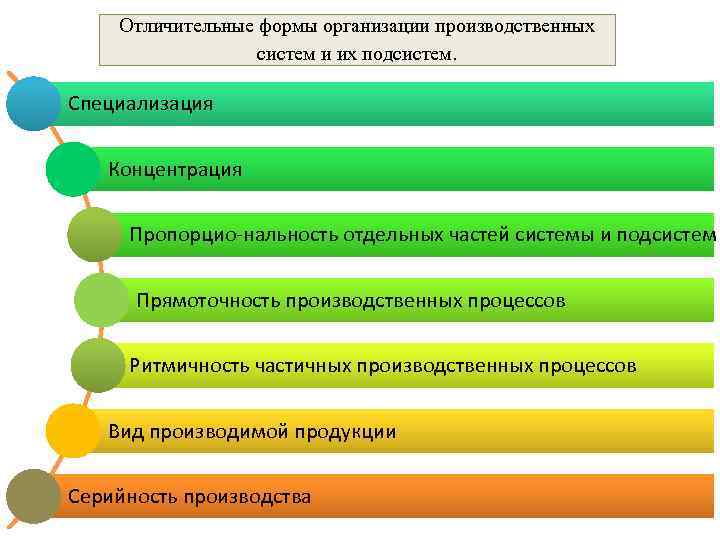 Отличительные формы организации производственных систем и их подсистем.

Специализация

Концентрация

Пропорцио-нальность отдельных частей системы и подсистем

Прямоточность производственных процессов

Ритмичность частичных производственных процессов

Вид производимой продукции

Серийность производства